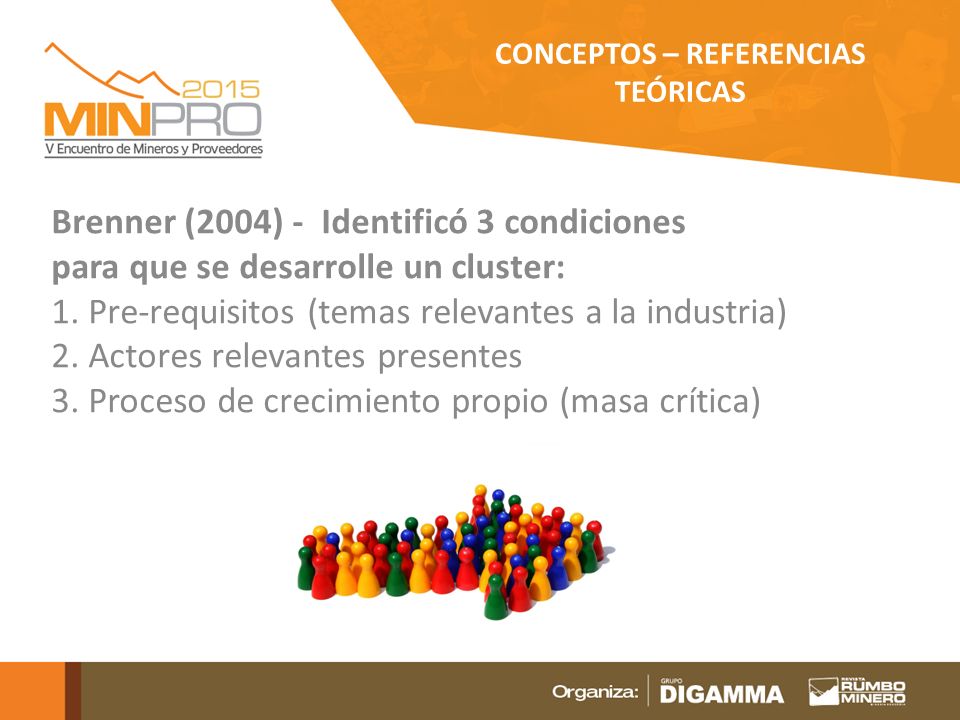 2015
MINPRO
V Encuentro de Mineros y Proveedores

CONCEPTOS – REFERENCIAS TEÓRICAS

Brenner (2004) - Identificó 3 condiciones para que se desarrolle un cluster:
1. Pre-requisitos (temas relevantes a la industria)
2. Actores relevantes presentes
3. Proceso de crecimiento propio (masa crítica)

Organiza: GRUPO DIGAMMA REVISTA RUMBO MINERO